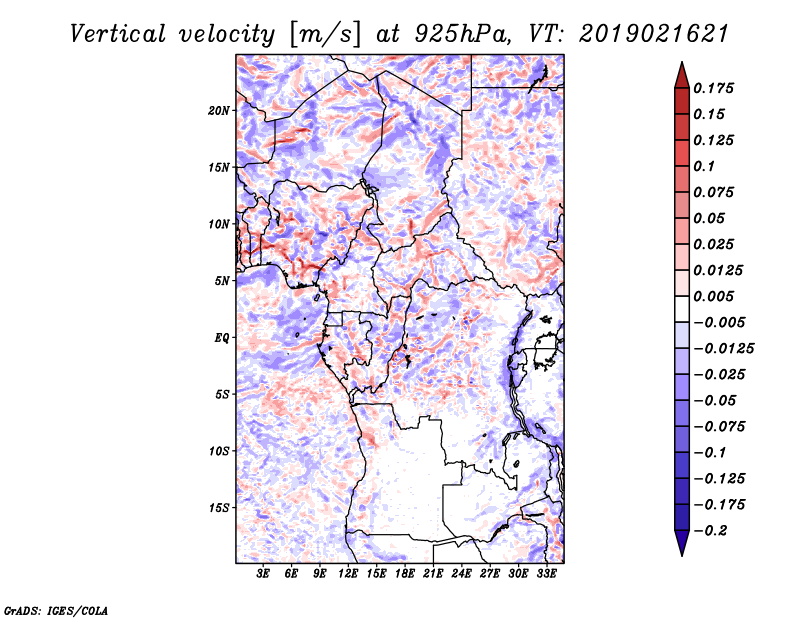 Vertical velocity [m/s] at 925hPa, VT: 2019021621

20N
15N
10N
5N
EQ
5S
10S
15S

3E 6E 9E 12E 15E 18E 21E 24E 27E 30E 33E

0.175
0.15
0.125
0.1
0.075
0.05
0.025
0.0125
0.005
−0.005
−0.0125
−0.025
−0.05
−0.075
−0.1
−0.125
−0.175
−0.2

GrADS: IGES/COLA